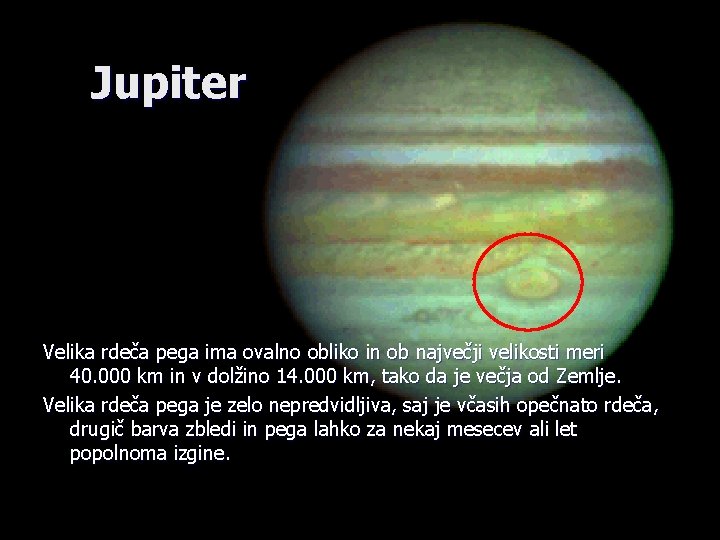 Jupiter

Velika rdeča pega ima ovalno obliko in ob največji velikosti meri 40.000 km in v dolžino 14.000 km, tako da je večja od Zemlje.

Velika rdeča pega je zelo nepredvidljiva, saj je včasih opečnato rdeča, drugič barva zbledi in pega lahko za nekaj mesecev ali let popolnoma izgine.